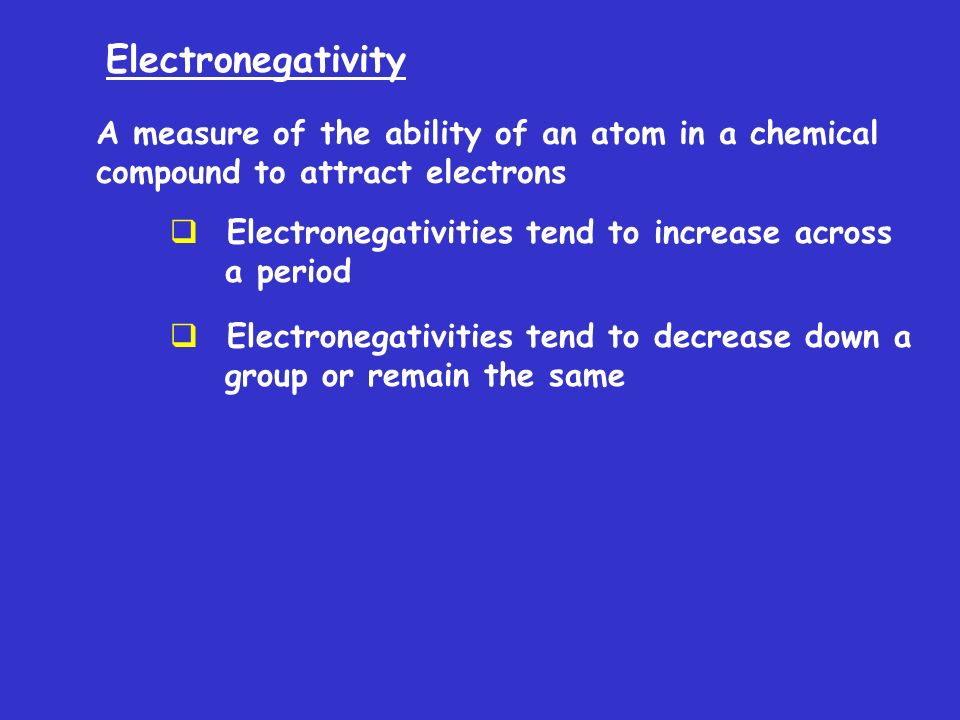 Electronegativity

A measure of the ability of an atom in a chemical compound to attract electrons

❑ Electronegativities tend to increase across a period

❑ Electronegativities tend to decrease down a group or remain the same